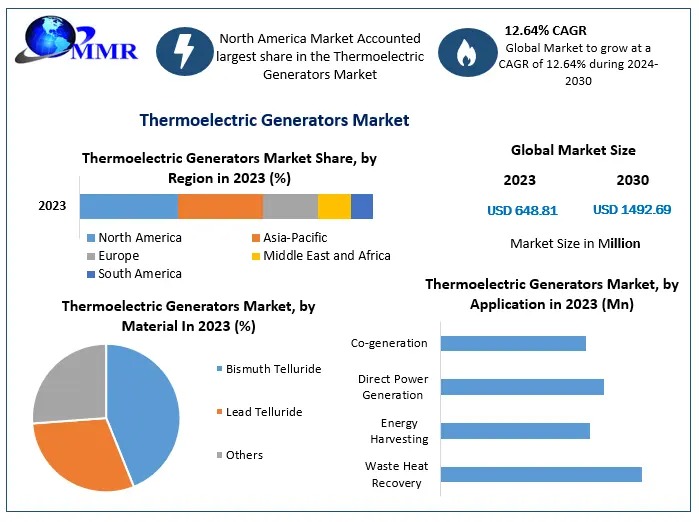 MMR

North America Market Accounted largest share in the Thermoelectric Generators Market

12.64% CAGR
Global Market to grow at a CAGR of 12.64% during 2024-2030

Thermoelectric Generators Market

Thermoelectric Generators Market Share, by Region in 2023 (%)

2023

North America
Asia-Pacific
Europe
Middle East and Africa
South America

Global Market Size

2023
2030

USD 648.81
USD 1492.69

Market Size in Million

Thermoelectric Generators Market, by Material In 2023 (%)

Bismuth Telluride
Lead Telluride
Others

Thermoelectric Generators Market, by Application in 2023 (Mn)

Co-generation
Direct Power Generation
Energy Harvesting
Waste Heat Recovery